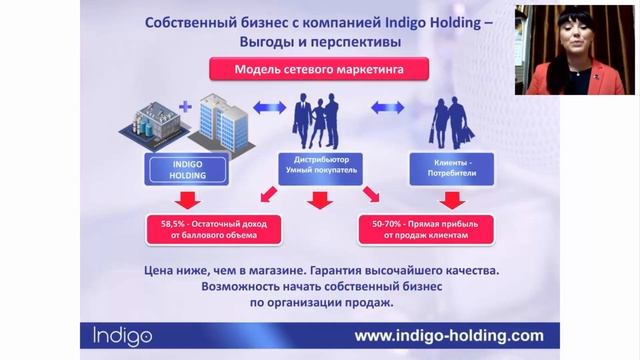 Собственный бизнес с компанией Indigo Holding – Выгоды и перспективы

Модель сетевого маркетинга

INDIGO HOLDING

Дистрибьютор Умный покупатель

Клиенты - Потребители

58,5% - Остаточный доход от баллового объема

50-70% - Прямая прибыль от продаж клиентам

Цена ниже, чем в магазине. Гарантия высочайшего качества. Возможность начать собственный бизнес по организации продаж.

Indigo

www.indigo-holding.com